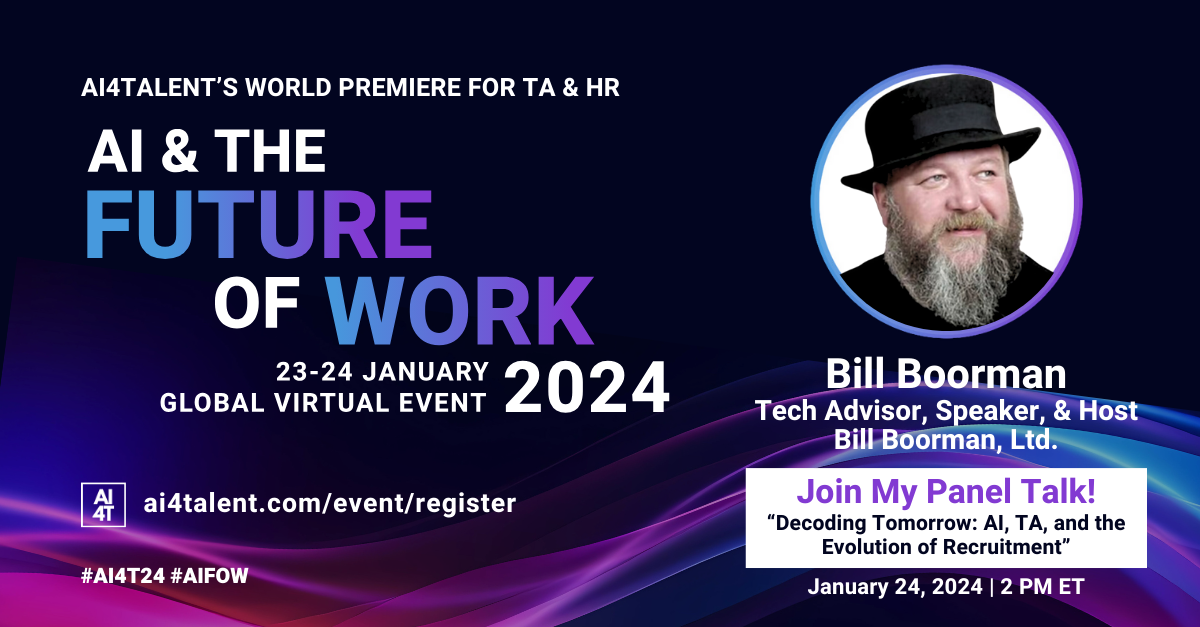 AI4TALENT'S WORLD PREMIERE FOR TA & HR

AI & THE FUTURE OF WORK

23-24 JANUARY GLOBAL VIRTUAL EVENT 2024

AI 4T ai4talent.com/event/register

#AI4T24 #AIFOW

Bill Boorman
Tech Advisor, Speaker, & Host
Bill Boorman, Ltd.

Join My Panel Talk!
"Decoding Tomorrow: AI, TA, and the Evolution of Recruitment"

January 24, 2024 | 2 PM ET